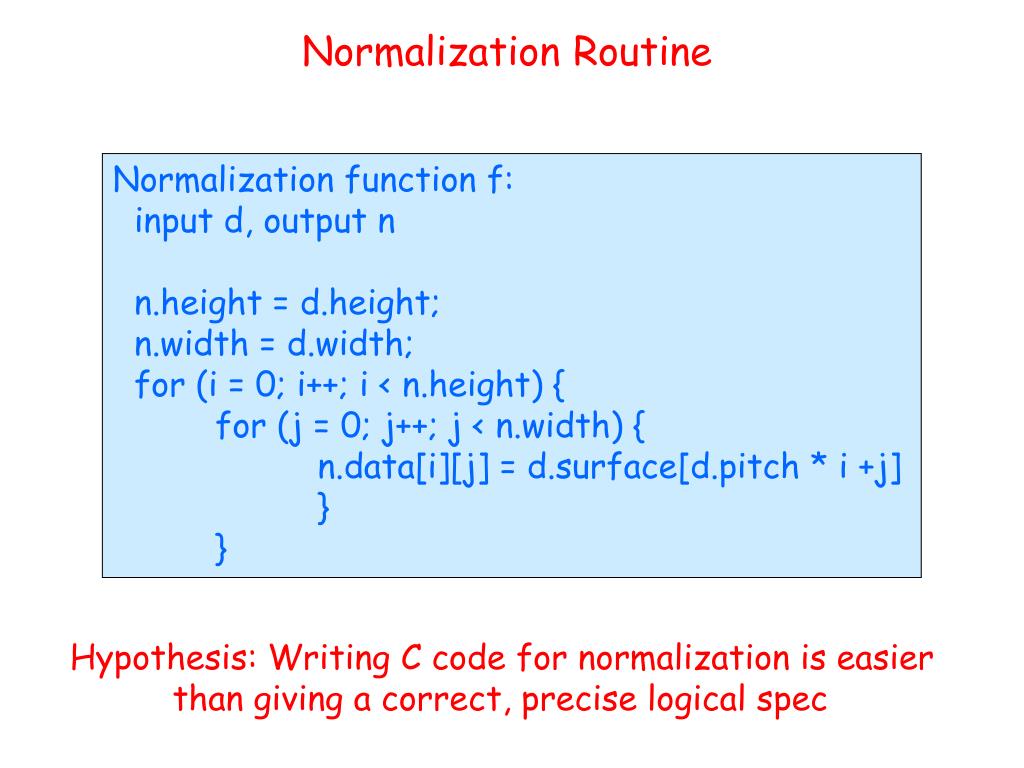 Normalization Routine

Normalization function f:
input d, output n

n.height = d.height;
n.width = d.width;
for (i = 0; i++; i < n.height) {
for (j = 0; j++; j < n.width) {
n.data[i][j] = d.surface[d.pitch * i +j]
}
}

Hypothesis: Writing C code for normalization is easier than giving a correct, precise logical spec